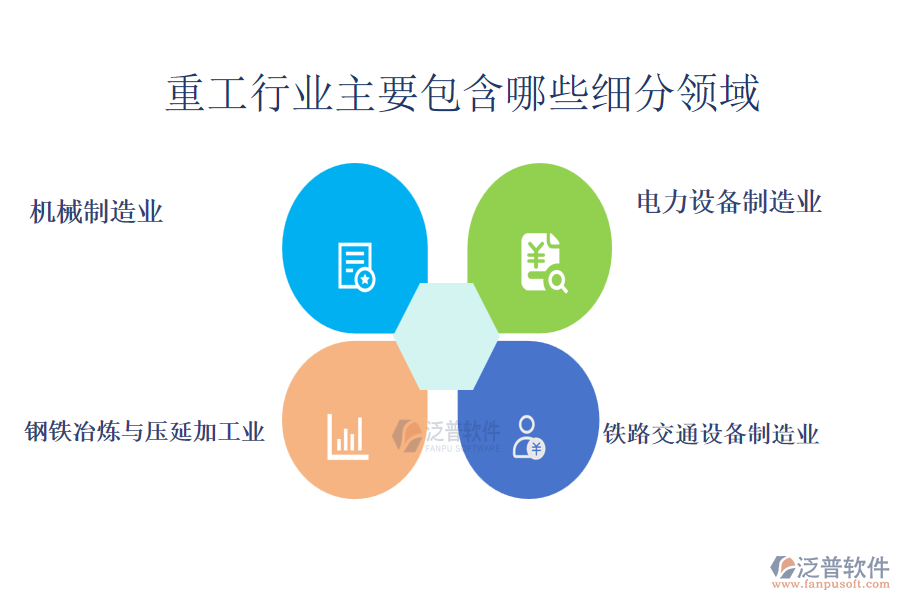 重工行业主要包含哪些细分领域

机械制造业

电力设备制造业

钢铁冶炼与压延加工业

铁路交通设备制造业

泛普软件
FANPU SOFTWARE

泛普软件
www.fanpusoft.com